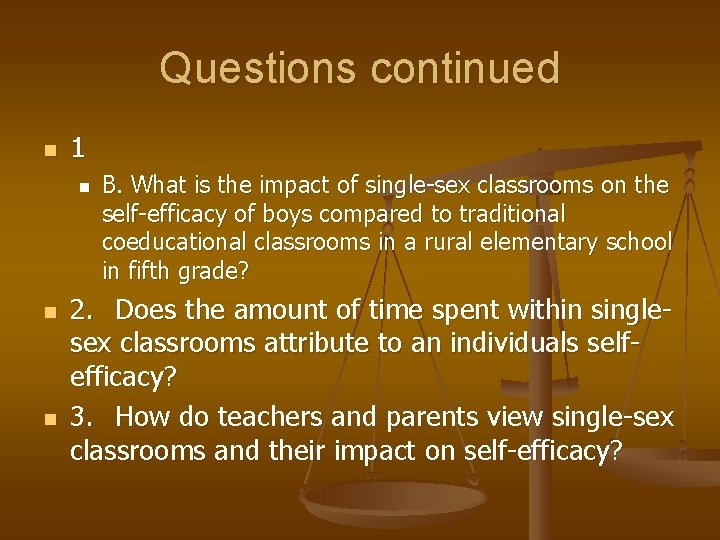 Questions continued

1

B. What is the impact of single-sex classrooms on the self-efficacy of boys compared to traditional coeducational classrooms in a rural elementary school in fifth grade?

2. Does the amount of time spent within single-sex classrooms attribute to an individuals self-efficacy?

3. How do teachers and parents view single-sex classrooms and their impact on self-efficacy?